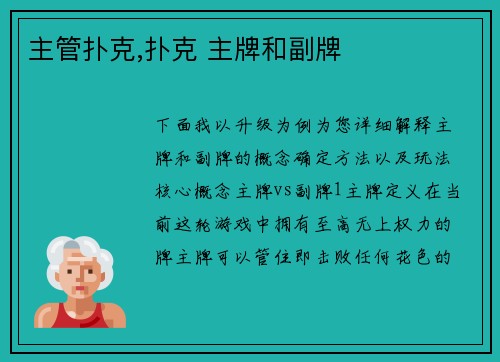 主管扑克,扑克 主牌和副牌

下面我以升级为例为您详细解释主牌和副牌的概念确定方法以及玩法核心概念主牌vs副牌1主牌定义在当前这轮游戏中拥有至高无上权力的牌主牌可以管住即击败任何花色的